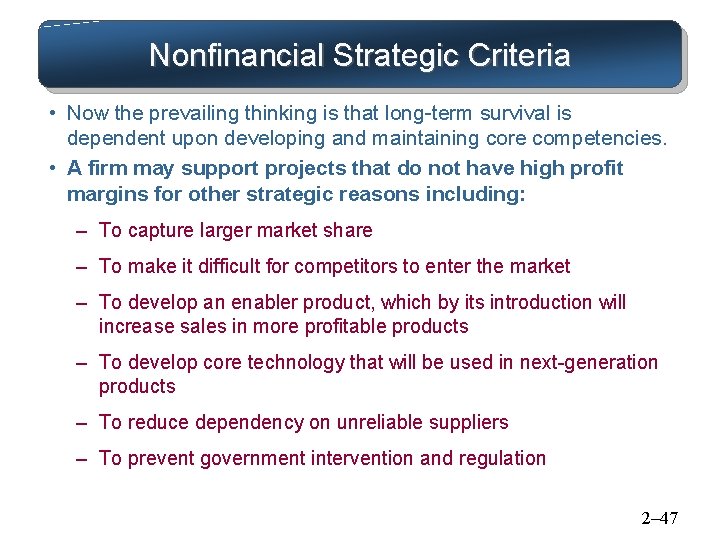 Nonfinancial Strategic Criteria

• Now the prevailing thinking is that long-term survival is dependent upon developing and maintaining core competencies.

• A firm may support projects that do not have high profit margins for other strategic reasons including:

– To capture larger market share

– To make it difficult for competitors to enter the market

– To develop an enabler product, which by its introduction will increase sales in more profitable products

– To develop core technology that will be used in next-generation products

– To reduce dependency on unreliable suppliers

– To prevent government intervention and regulation

2–47